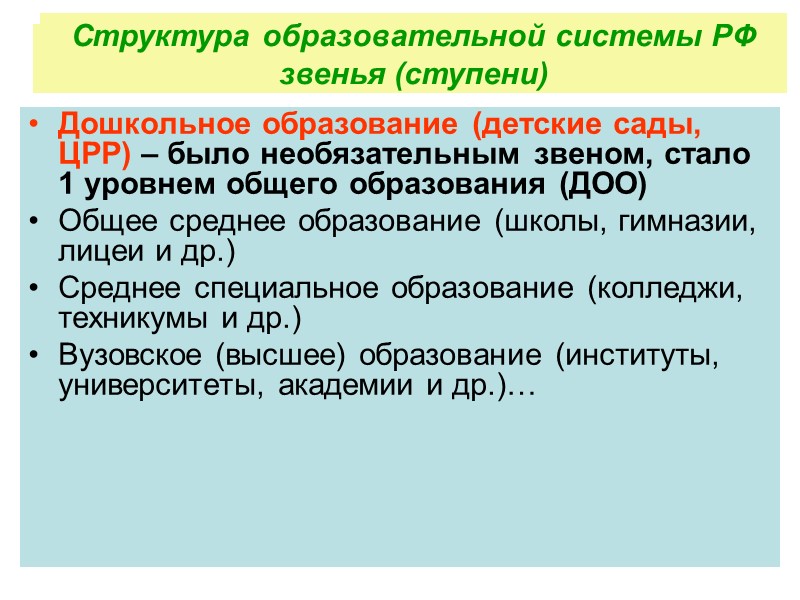 Структура образовательной системы РФ звенья (ступени)

• Дошкольное образование (детские сады, ЦРР) – было необязательным звеном, стало 1 уровнем общего образования (ДОО)
• Общее среднее образование (школы, гимназии, лицеи и др.)
• Среднее специальное образование (колледжи, техникумы и др.)
• Вузовское (высшее) образование (институты, университеты, академии и др.)…